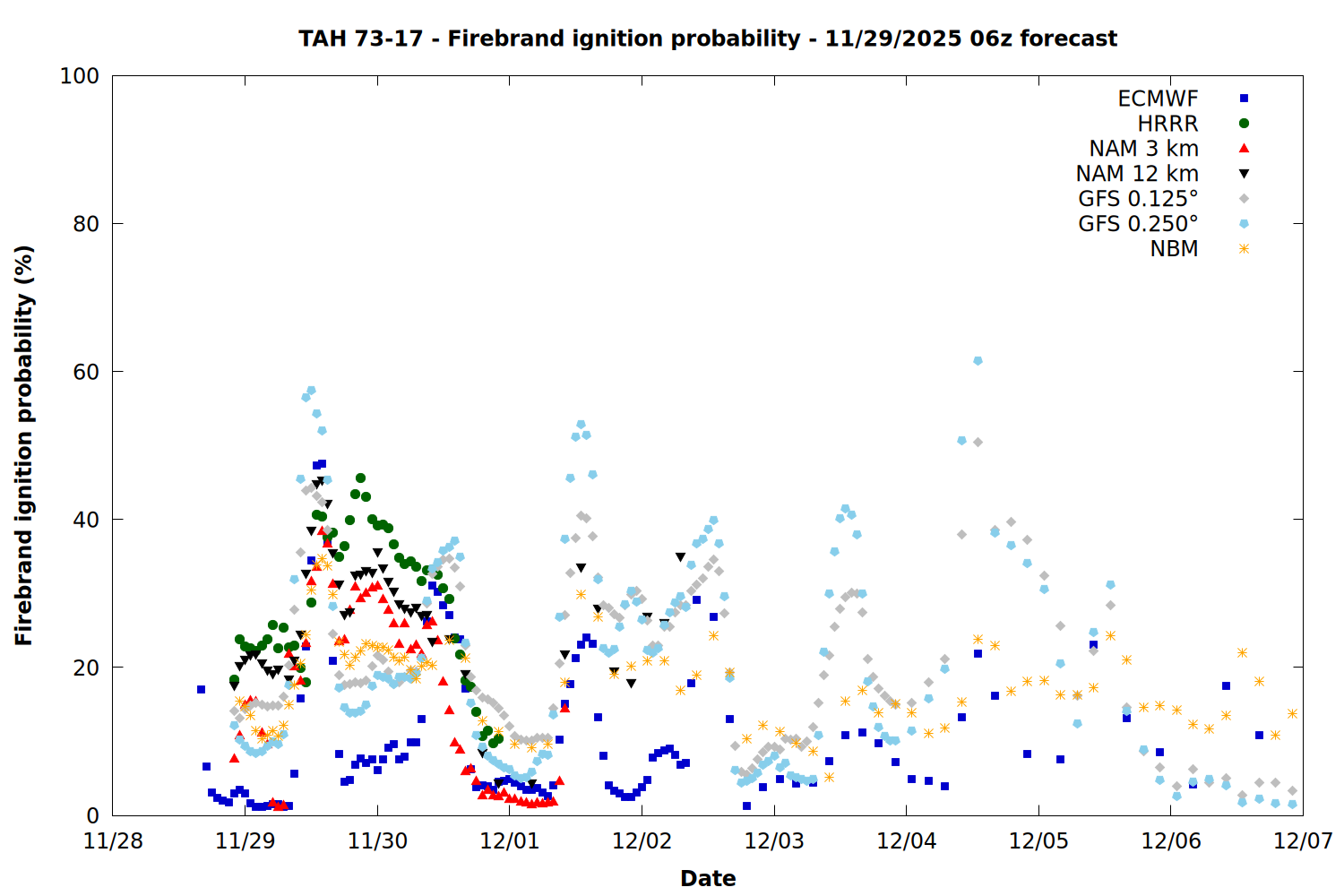 TAH 73-17 - Firebrand ignition probability - 11/29/2025 06z forecast

ECMWF
HRRR
NAM 3 km
NAM 12 km
GFS 0.125°
GFS 0.250°
NBM

Firebrand ignition probability (%)

100
80
60
40
20
0

11/28
11/29
11/30
12/01
12/02
12/03
12/04
12/05
12/06
12/07

Date